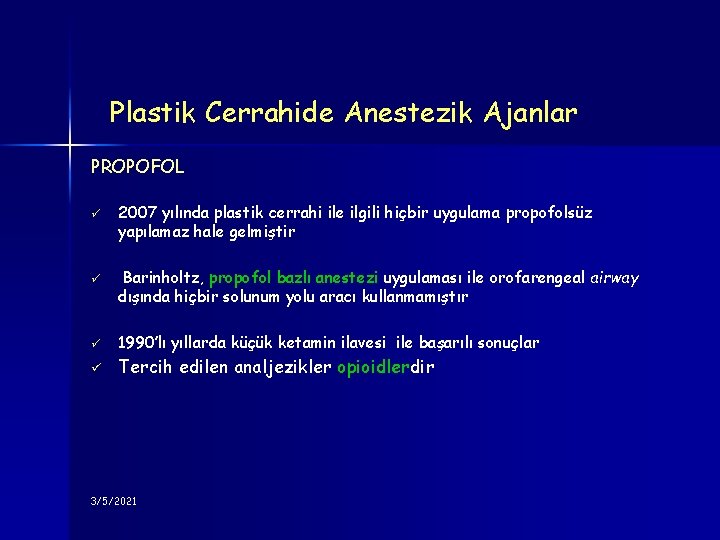 Plastik Cerrahide Anestezik Ajanlar

PROPOFOL

✓ 2007 yılında plastik cerrahi ile ilgili hiçbir uygulama propofolsüz yapılamaz hale gelmiştir

✓ Barinholtz, propofol bazlı anestezi uygulaması ile orofarengeal airway dışında hiçbir solunum yolu aracı kullanmamıştır

✓ 1990'lı yıllarda küçük ketamin ilavesi ile başarılı sonuçlar
✓ Tercih edilen analjezikler opioidlerdir

3/5/2021